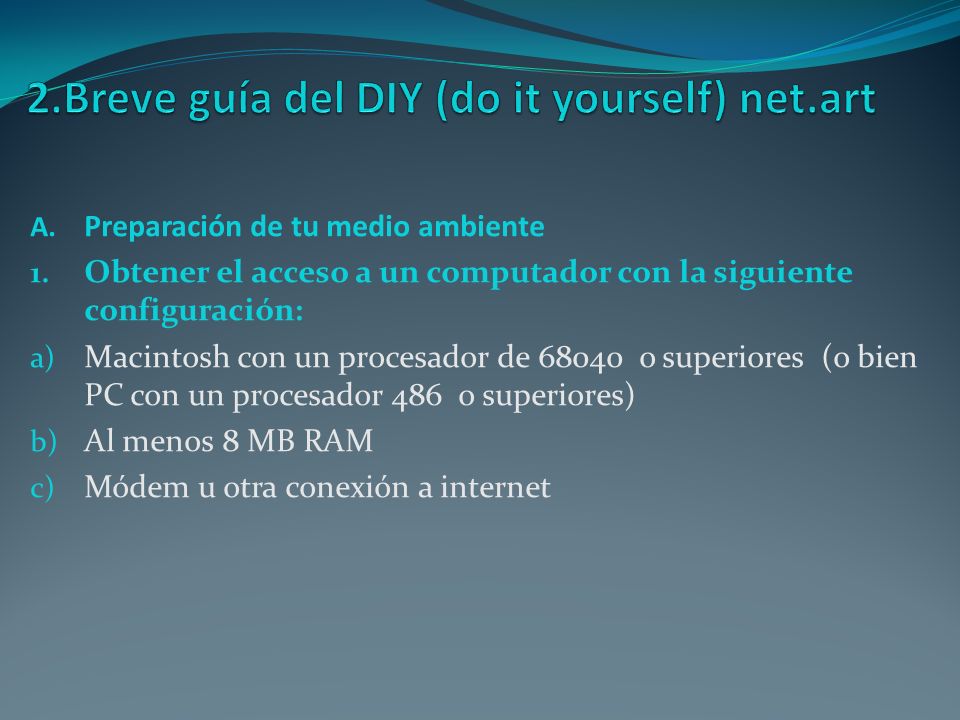 2.Breve guía del DIY (do it yourself) net.art

A. Preparación de tu medio ambiente

1. Obtener el acceso a un computador con la siguiente configuración:

a) Macintosh con un procesador de 68040 o superiores (o bien PC con un procesador 486 o superiores)

b) Al menos 8 MB RAM

c) Módem u otra conexión a internet